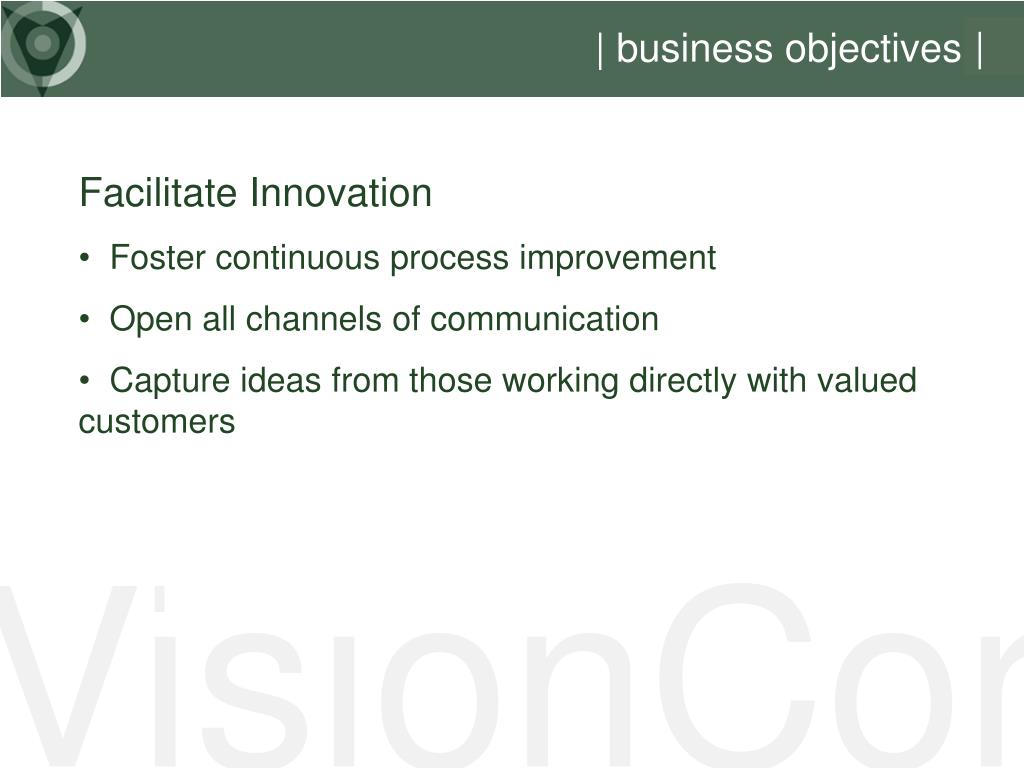 | business objectives |

Facilitate Innovation

• Foster continuous process improvement

• Open all channels of communication

• Capture ideas from those working directly with valued customers

VisionCor